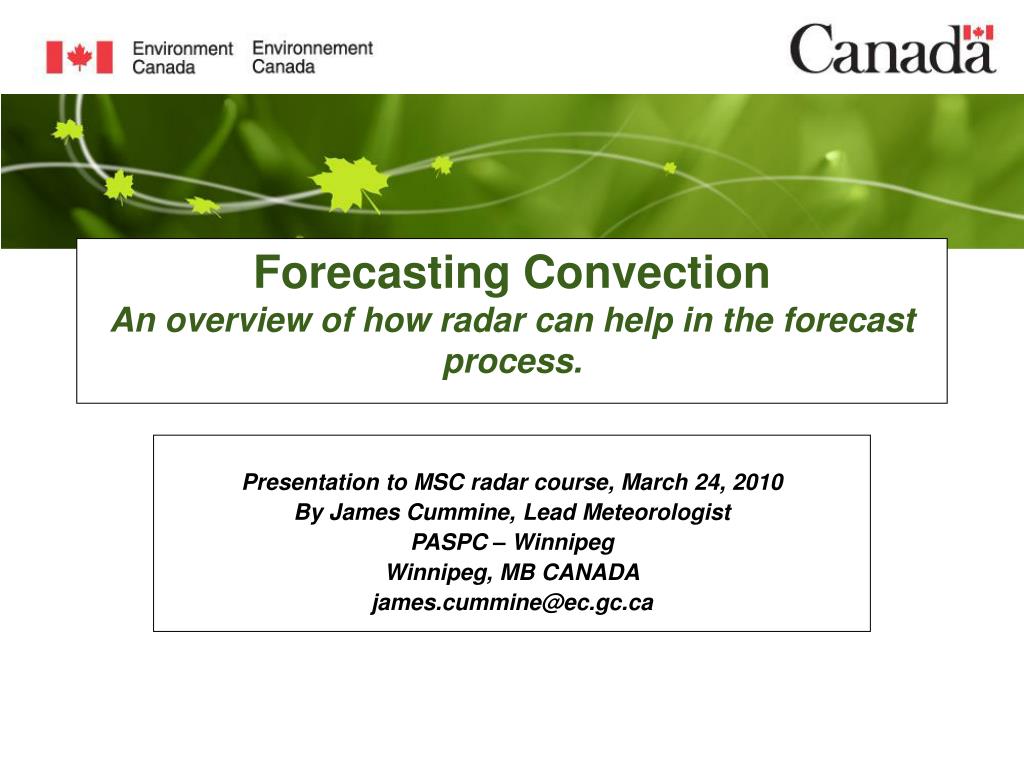 Environment Canada Environnement Canada

Canada

Forecasting Convection
An overview of how radar can help in the forecast process.

Presentation to MSC radar course, March 24, 2010
By James Cummine, Lead Meteorologist
PASPC – Winnipeg
Winnipeg, MB CANADA
james.cummine@ec.gc.ca